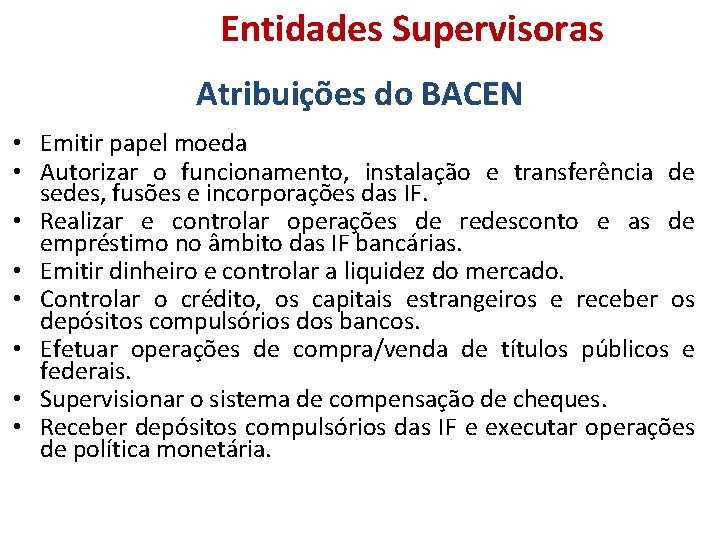 Entidades Supervisoras

Atribuições do BACEN

• Emitir papel moeda
• Autorizar o funcionamento, instalação e transferência de sedes, fusões e incorporações das IF.
• Realizar e controlar operações de redesconto e as de empréstimo no âmbito das IF bancárias.
• Emitir dinheiro e controlar a liquidez do mercado.
• Controlar o crédito, os capitais estrangeiros e receber os depósitos compulsórios dos bancos.
• Efetuar operações de compra/venda de títulos públicos e federais.
• Supervisionar o sistema de compensação de cheques.
• Receber depósitos compulsórios das IF e executar operações de política monetária.